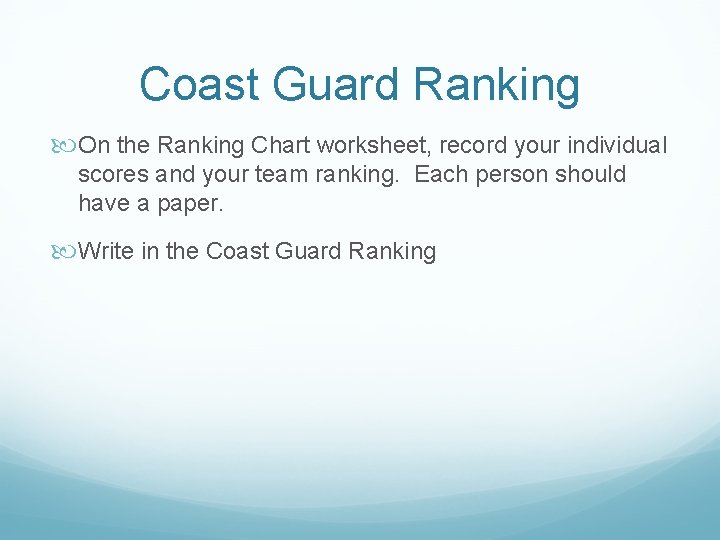 Coast Guard Ranking

On the Ranking Chart worksheet, record your individual scores and your team ranking.  Each person should have a paper.

Write in the Coast Guard Ranking